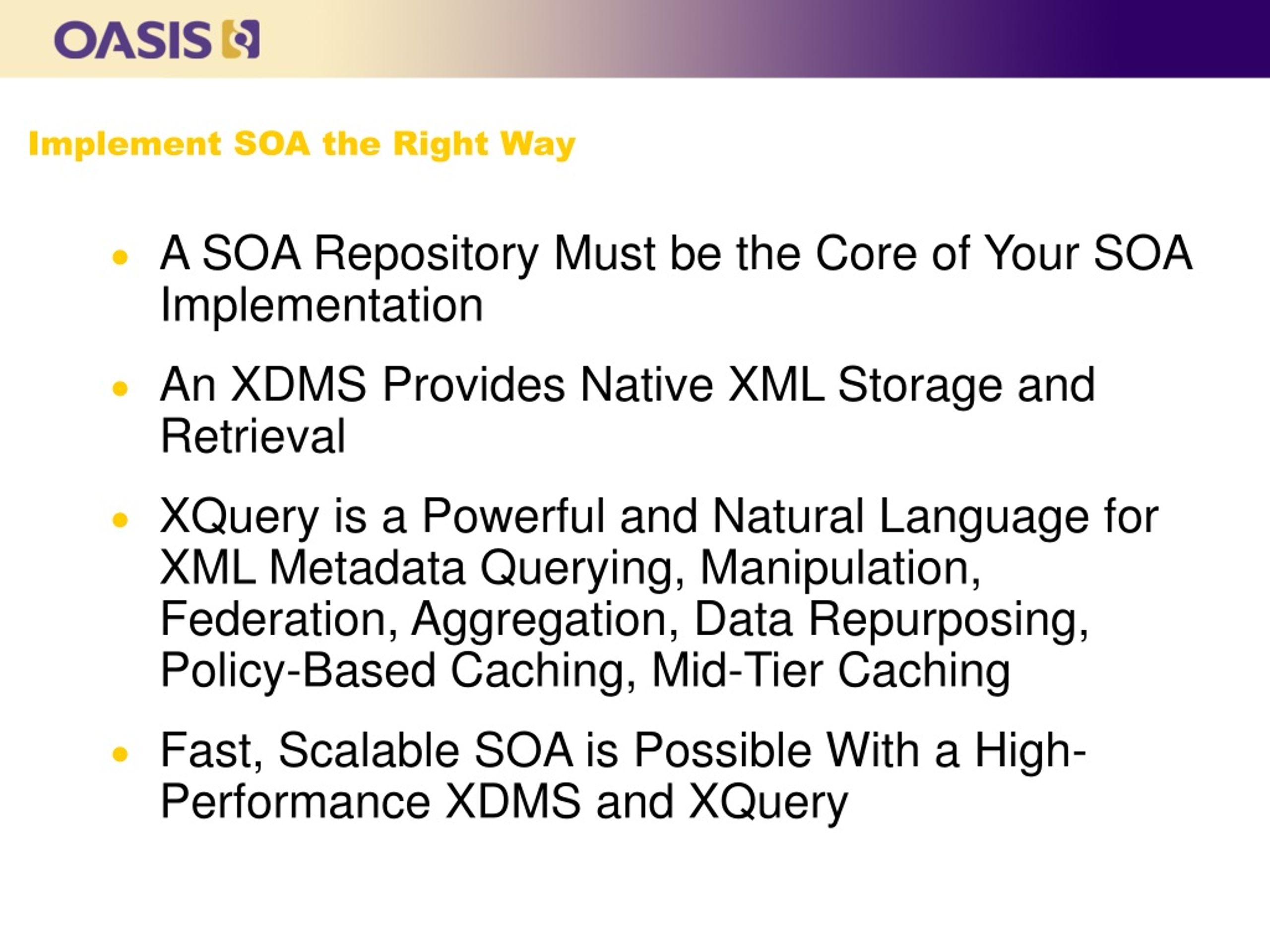 OASIS

Implement SOA the Right Way

• A SOA Repository Must be the Core of Your SOA Implementation

• An XDMS Provides Native XML Storage and Retrieval

• XQuery is a Powerful and Natural Language for XML Metadata Querying, Manipulation, Federation, Aggregation, Data Repurposing, Policy-Based Caching, Mid-Tier Caching

• Fast, Scalable SOA is Possible With a High-Performance XDMS and XQuery